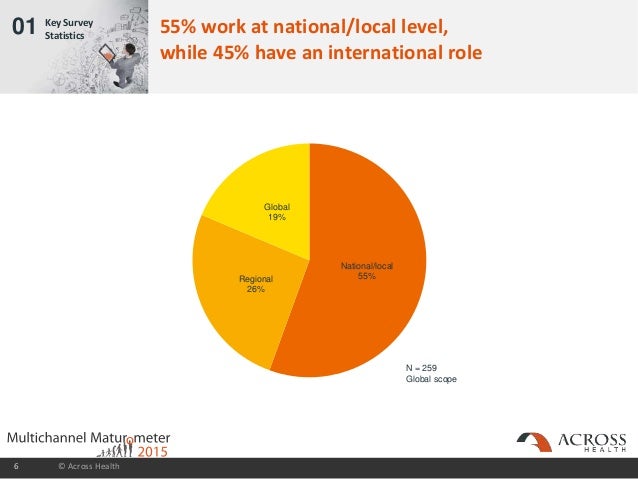 01 Key Survey Statistics

55% work at national/local level, while 45% have an international role

Global
19%

Regional
26%

National/local
55%

N = 259
Global scope

Multichannel Maturometer 2015

ACROSS HEALTH

6 © Across Health